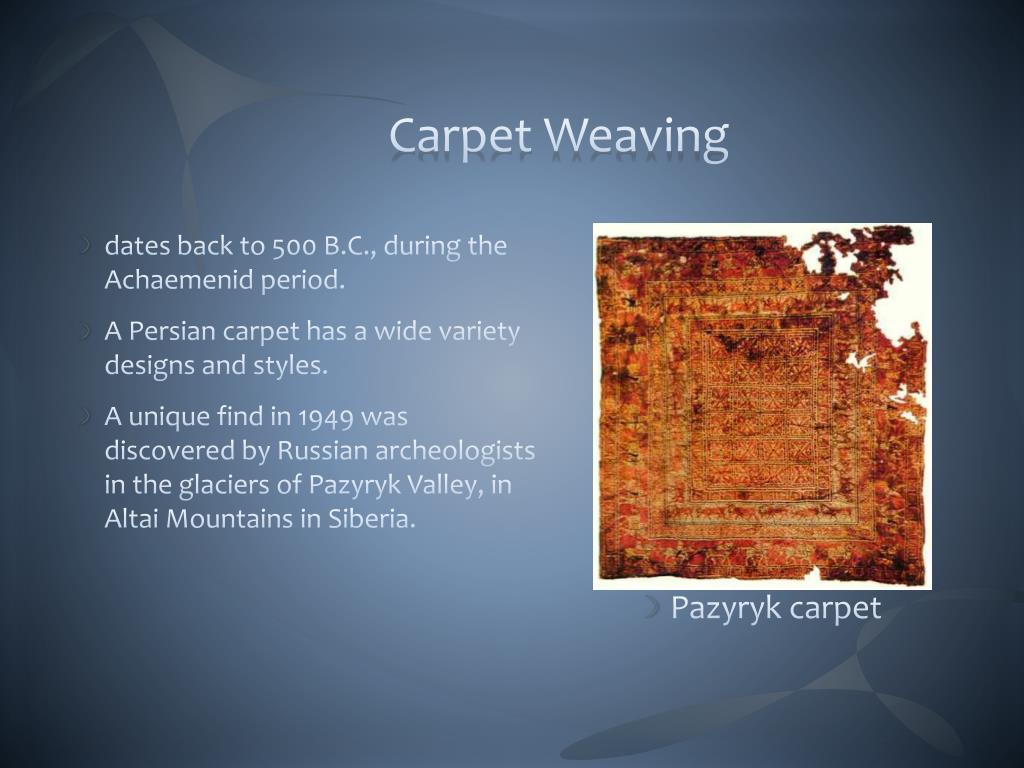 Carpet Weaving

dates back to 500 B.C., during the Achaemenid period.

A Persian carpet has a wide variety designs and styles.

A unique find in 1949 was discovered by Russian archeologists in the glaciers of Pazyryk Valley, in Altai Mountains in Siberia.

Pazyryk carpet